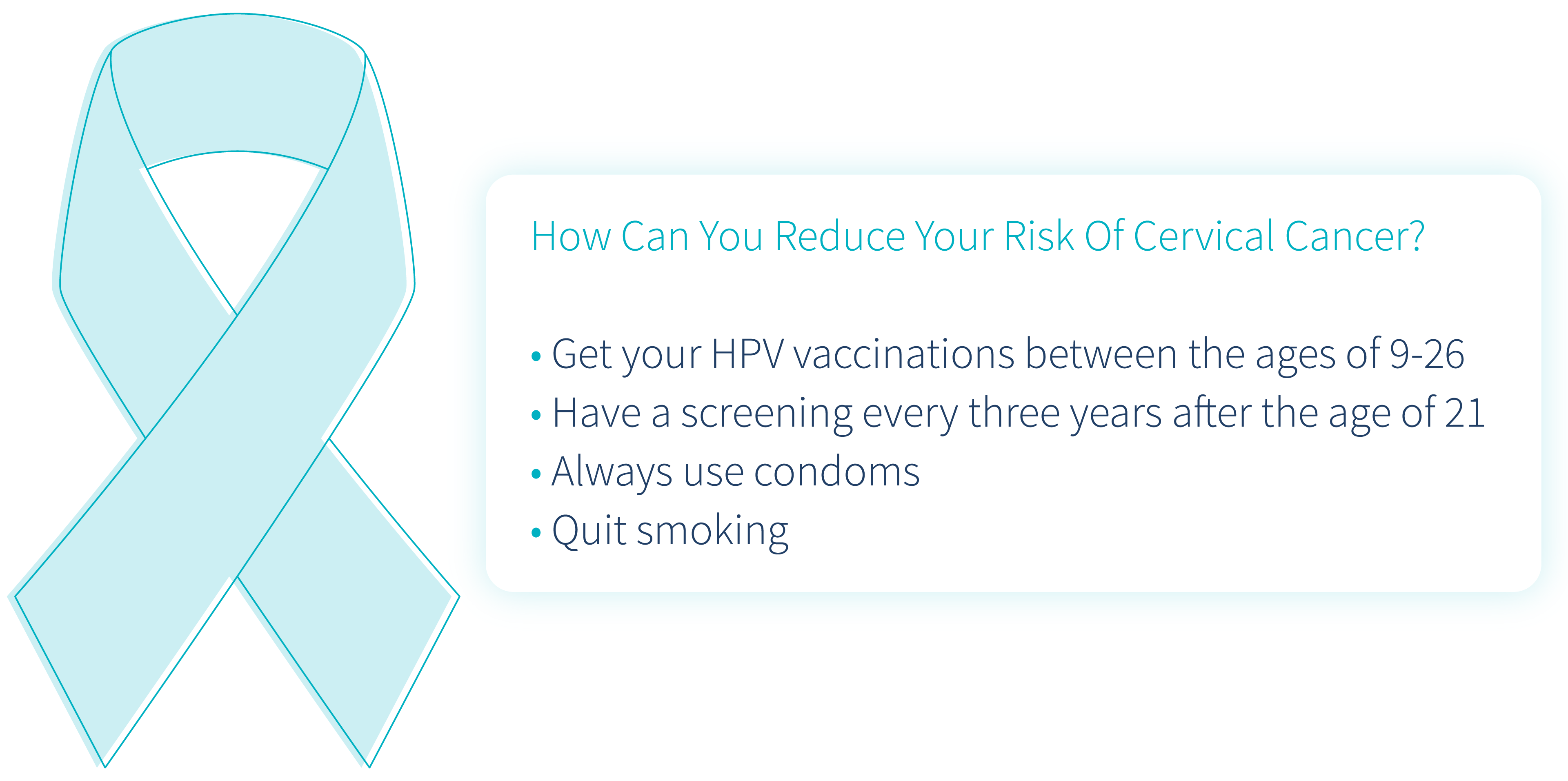 How Can You Reduce Your Risk Of Cervical Cancer?

• Get your HPV vaccinations between the ages of 9-26
• Have a screening every three years after the age of 21
• Always use condoms
• Quit smoking